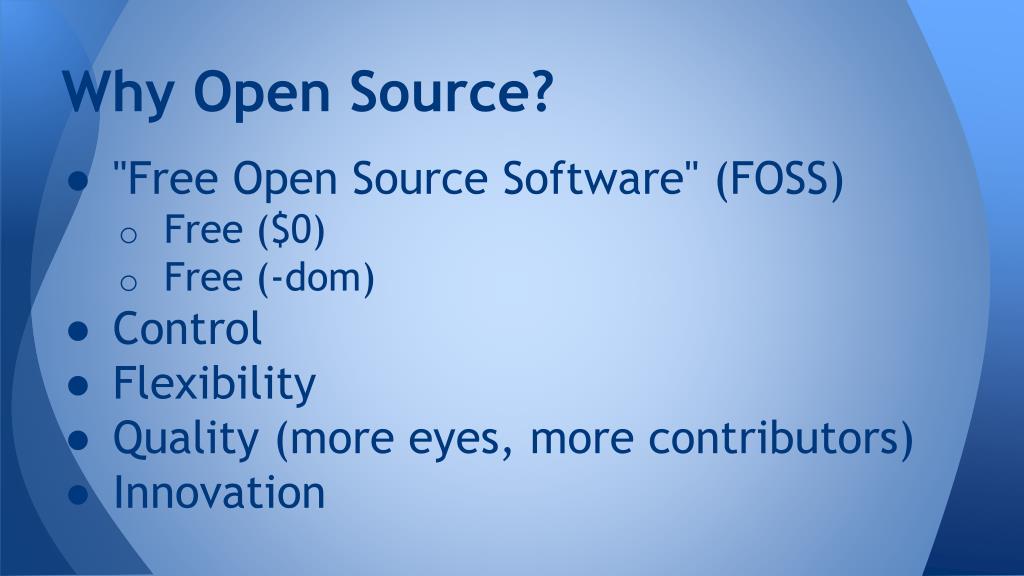 Why Open Source?

● "Free Open Source Software" (FOSS)
  ○ Free (\$0)
  ○ Free (-dom)
● Control
● Flexibility
● Quality (more eyes, more contributors)
● Innovation